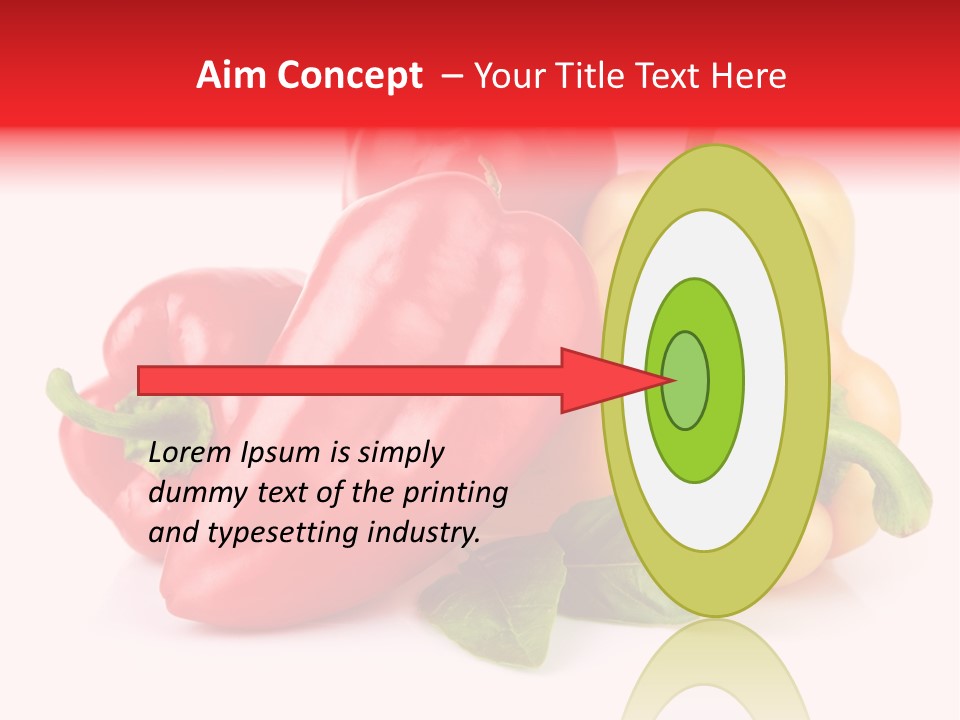 Aim Concept – Your Title Text Here

Lorem Ipsum is simply dummy text of the printing and typesetting industry.